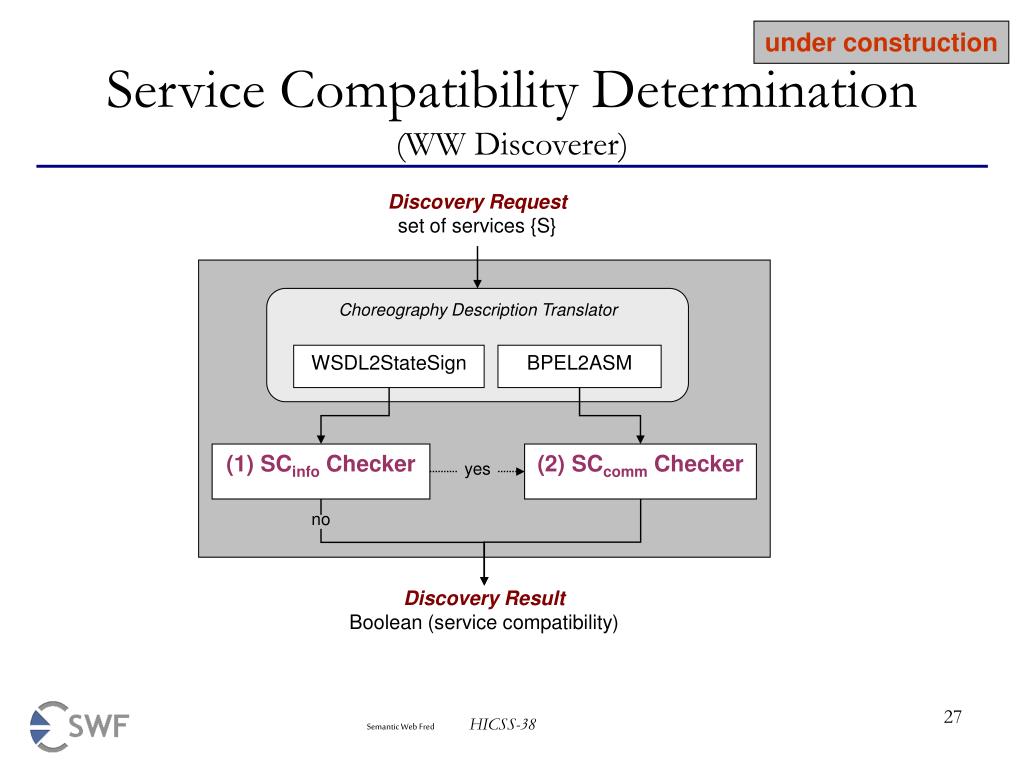 under construction

Service Compatibility Determination
(WW Discoverer)

Discovery Request
set of services {S}

Choreography Description Translator

WSDL2StateSign

BPEL2ASM

(1) $SC_{info}$ Checker

yes

(2) $SC_{comm}$ Checker

no

Discovery Result
Boolean (service compatibility)

SWF

Semantic Web Fred

HICSS-38

27